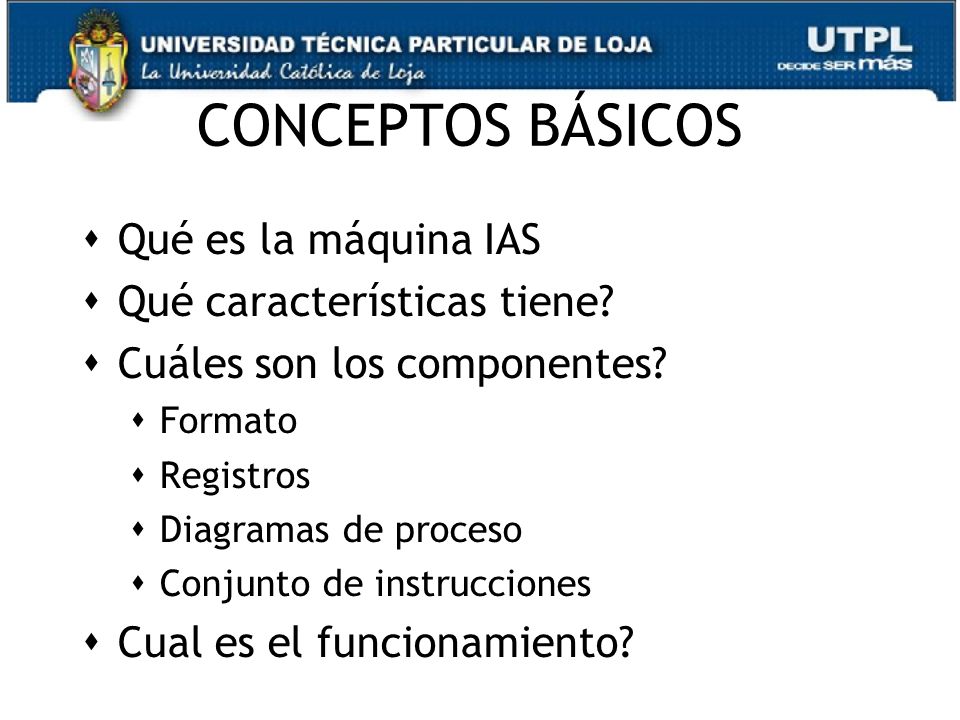 UNIVERSIDAD TÉCNICA PARTICULAR DE LOJA
La Universidad Católica de Loja

UTPL
DECIDE SER más

CONCEPTOS BÁSICOS

- Qué es la máquina IAS
- Qué características tiene?
- Cuáles son los componentes?
  - Formato
  - Registros
  - Diagramas de proceso
  - Conjunto de instrucciones
- Cual es el funcionamiento?